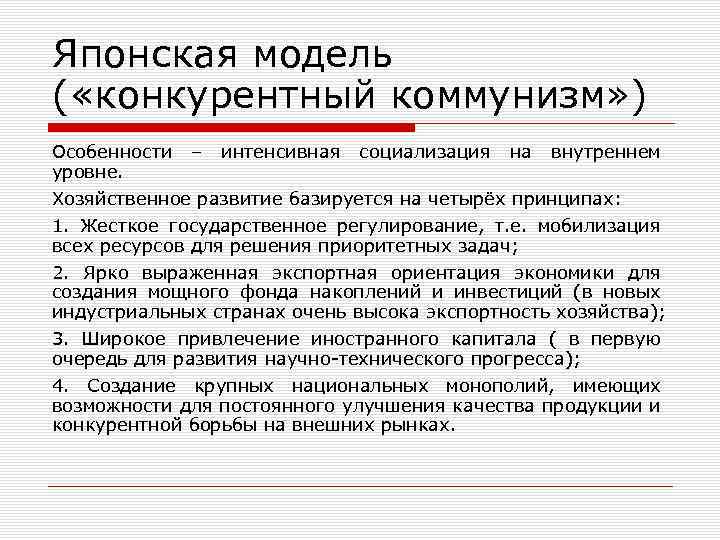 Японская модель («конкурентный коммунизм»)

Особенности – интенсивная социализация на внутреннем уровне.

Хозяйственное развитие базируется на четырёх принципах:

1. Жесткое государственное регулирование, т.е. мобилизация всех ресурсов для решения приоритетных задач;

2. Ярко выраженная экспортная ориентация экономики для создания мощного фонда накоплений и инвестиций (в новых индустриальных странах очень высока экспортность хозяйства);

3. Широкое привлечение иностранного капитала ( в первую очередь для развития научно-технического прогресса);

4. Создание крупных национальных монополий, имеющих возможности для постоянного улучшения качества продукции и конкурентной борьбы на внешних рынках.